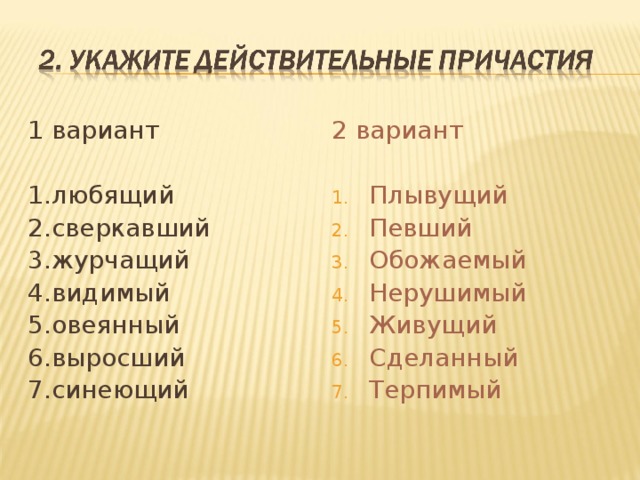 2. УКАЖИТЕ ДЕЙСТВИТЕЛЬНЫЕ ПРИЧАСТИЯ

1 вариант

1.любящий
2.сверкавший
3.журчащий
4.видимый
5.овеянный
6.выросший
7.синеющий

2 вариант

1. Плывущий
2. Певший
3. Обожаемый
4. Нерушимый
5. Живущий
6. Сделанный
7. Терпимый